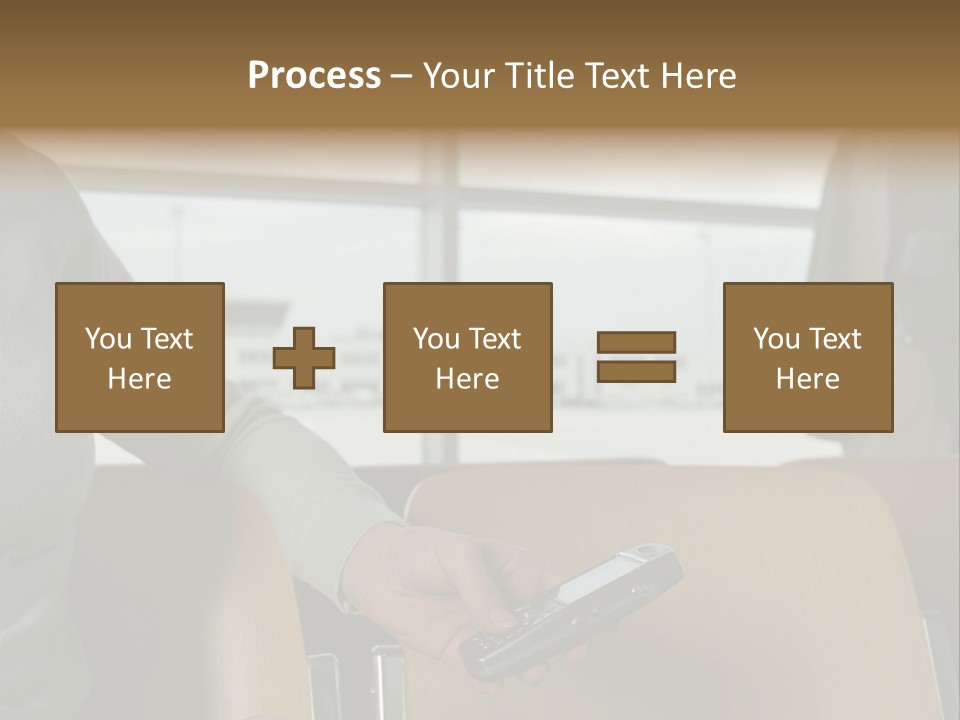 Process – Your Title Text Here

You Text Here

You Text Here

You Text Here